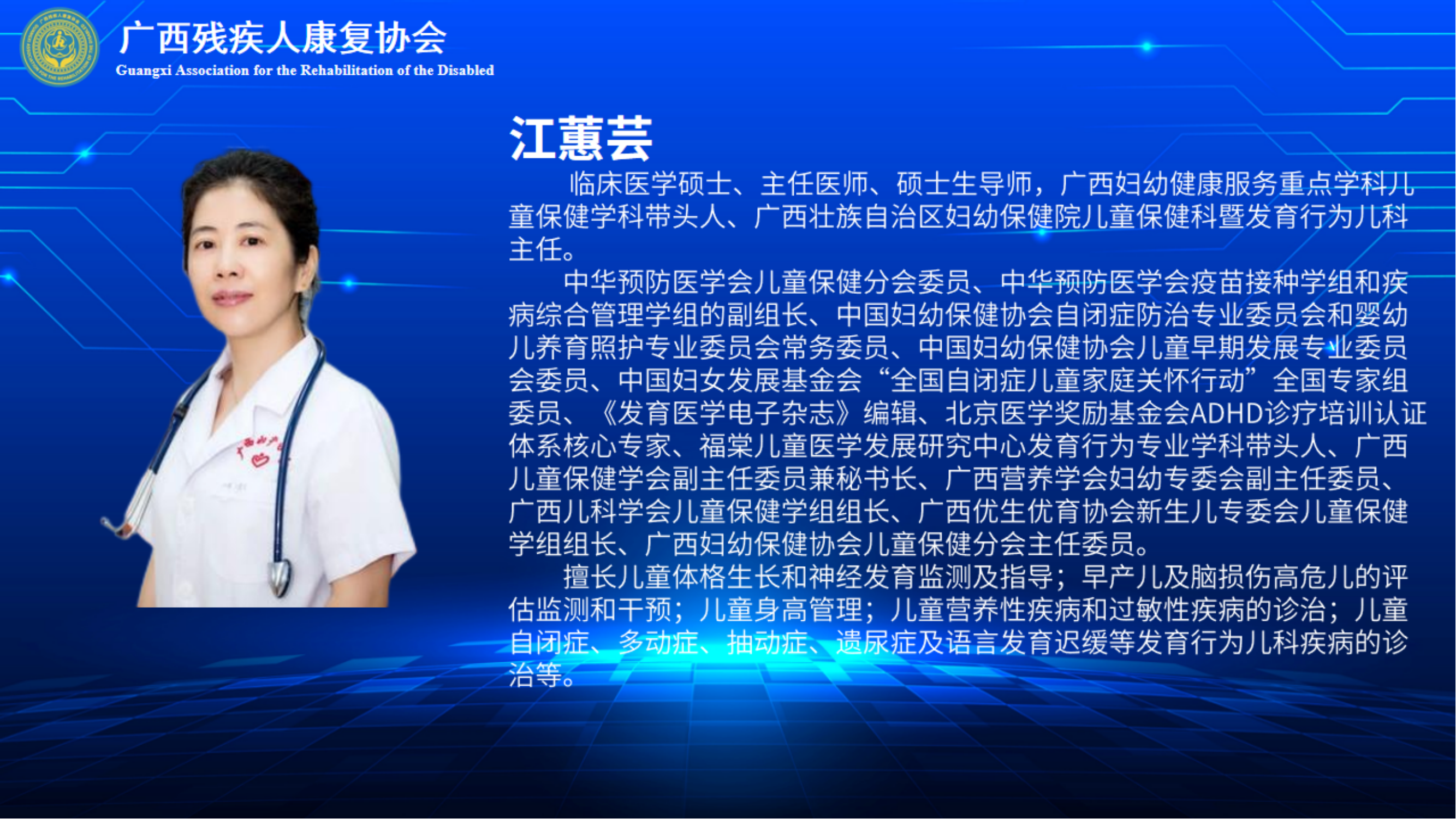 广西残疾人康复协会
Guangxi Association for the Rehabilitation of the Disabled

江蕙芸

临床医学硕士、主任医师、硕士生导师，广西妇幼健康服务重点学科儿童保健学科带头人、广西壮族自治区妇幼保健院儿童保健科暨发育行为儿科主任。

中华预防医学会儿童保健分会委员、中华预防医学会疫苗接种学组和疾病综合管理学组的副组长、中国妇幼保健协会自闭症防治专业委员会和婴幼儿养育照护专业委员会常务委员、中国妇幼保健协会儿童早期发展专业委员会委员、中国妇女发展基金会“全国自闭症儿童家庭关怀行动”全国专家组委员、《发育医学电子杂志》编辑、北京医学奖励基金会ADHD诊疗培训认证体系核心专家、福棠儿童医学发展研究中心发育行为专业学科带头人、广西儿童保健学会副主任委员兼秘书长、广西营养学会妇幼专委会副主任委员、广西儿科学会儿童保健学组组长、广西优生优育协会新生儿专委会儿童保健学组组长、广西妇幼保健协会儿童保健分会主任委员。

擅长儿童体格生长和神经发育监测及指导；早产儿及脑损伤高危儿的评估监测和干预；儿童身高管理；儿童营养性疾病和过敏性疾病的诊治；儿童自闭症、多动症、抽动症、遗尿症及语言发育迟缓等发育行为儿科疾病的诊治等。